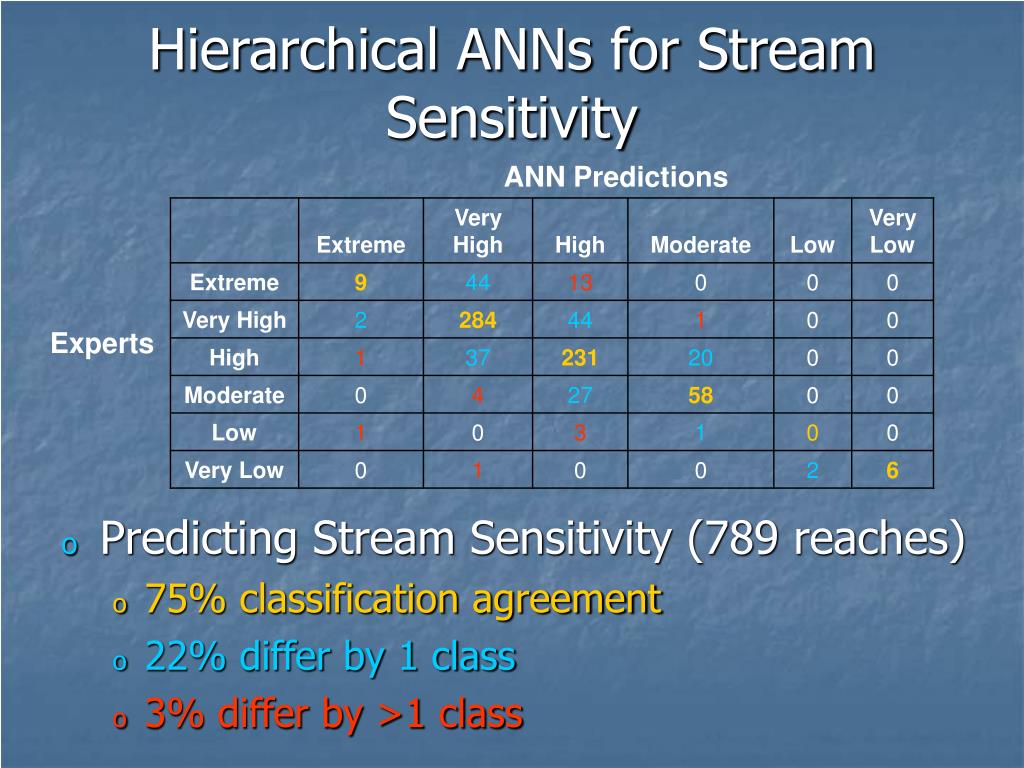 Hierarchical ANNs for Stream Sensitivity

ANN Predictions

Experts

| | Extreme | Very High | High | Moderate | Low | Very Low |
|---|---|---|---|---|---|---|
| Extreme | 9 | 44 | 13 | 0 | 0 | 0 |
| Very High | 2 | 284 | 44 | 1 | 0 | 0 |
| High | 1 | 37 | 231 | 20 | 0 | 0 |
| Moderate | 0 | 4 | 27 | 58 | 0 | 0 |
| Low | 1 | 0 | 3 | 1 | 0 | 0 |
| Very Low | 0 | 1 | 0 | 0 | 2 | 6 |

o Predicting Stream Sensitivity (789 reaches)
o 75% classification agreement
o 22% differ by 1 class
o 3% differ by >1 class